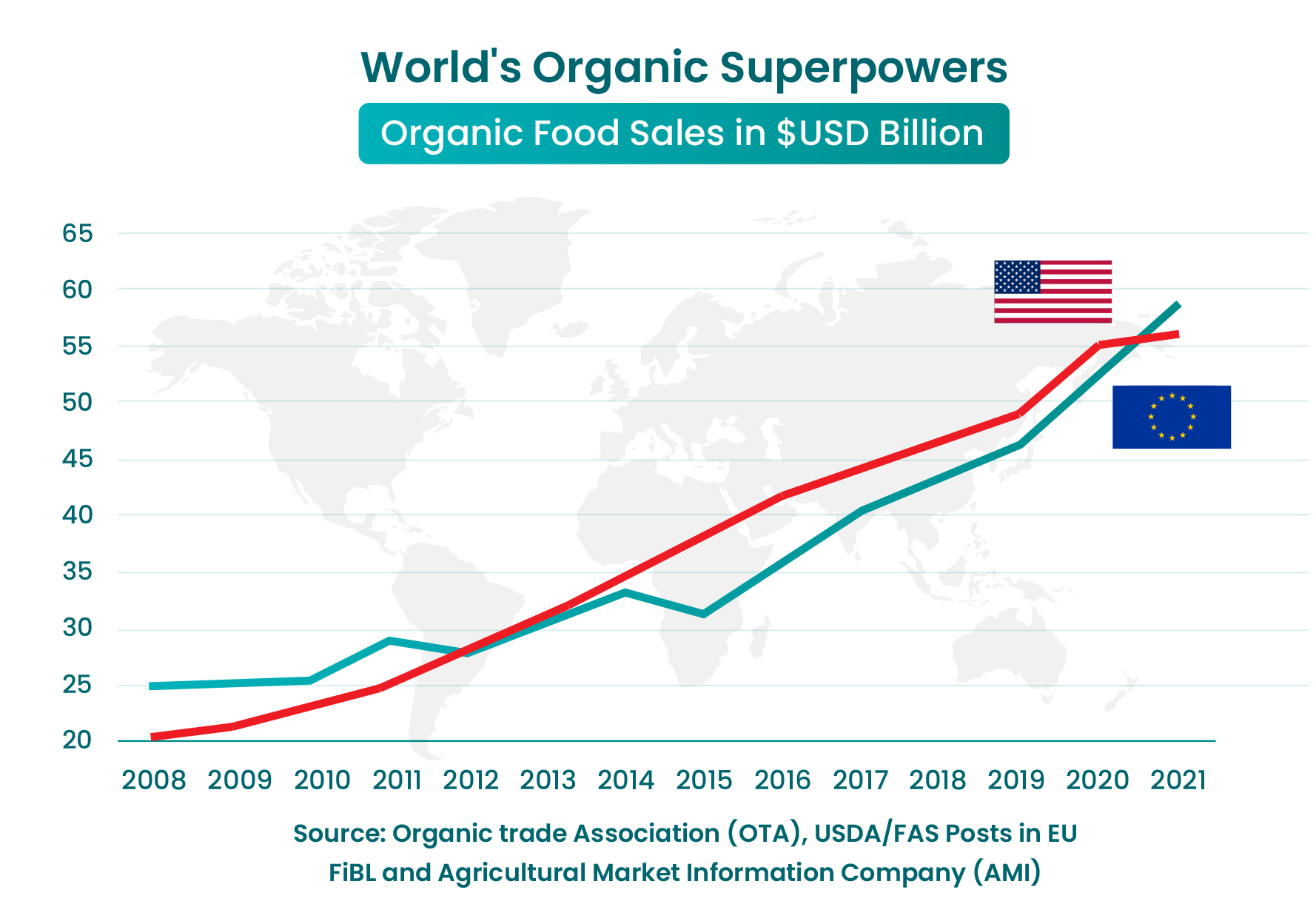 World's Organic Superpowers

Organic Food Sales in $USD Billion

65
60
55
50
45
40
35
30
25
20

2008 2009 2010 2011 2012 2013 2014 2015 2016 2017 2018 2019 2020 2021

Source: Organic trade Association (OTA), USDA/FAS Posts in EU
FiBL and Agricultural Market Information Company (AMI)